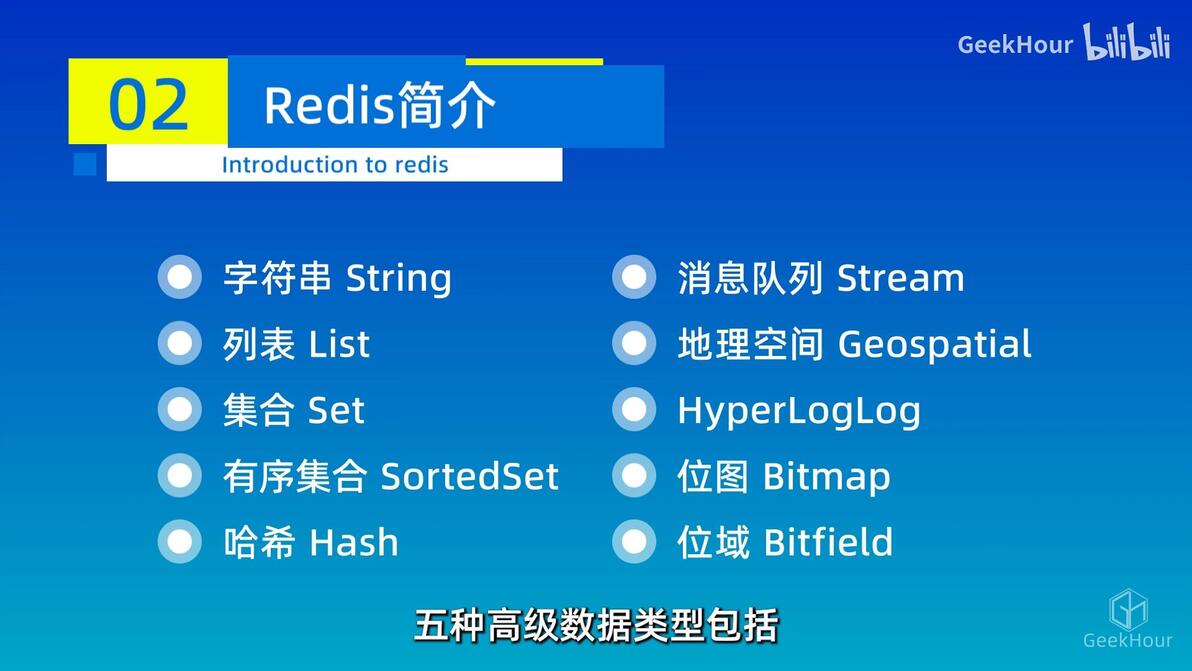 GeekHour bilibili

02 Redis简介

Introduction to redis

字符串 String
列表 List
集合 Set
有序集合 SortedSet
哈希 Hash

消息队列 Stream
地理空间 Geospatial
HyperLogLog
位图 Bitmap
位域 Bitfield

五种高级数据类型包括

GeekHour